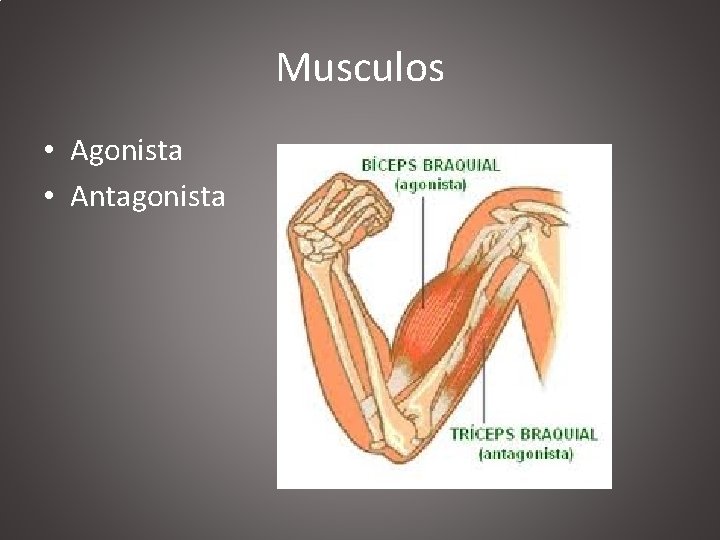 Musculos

• Agonista
• Antagonista

BÍCEPS BRAQUIAL
(agonista)

TRÍCEPS BRAQUIAL
(antagonista)